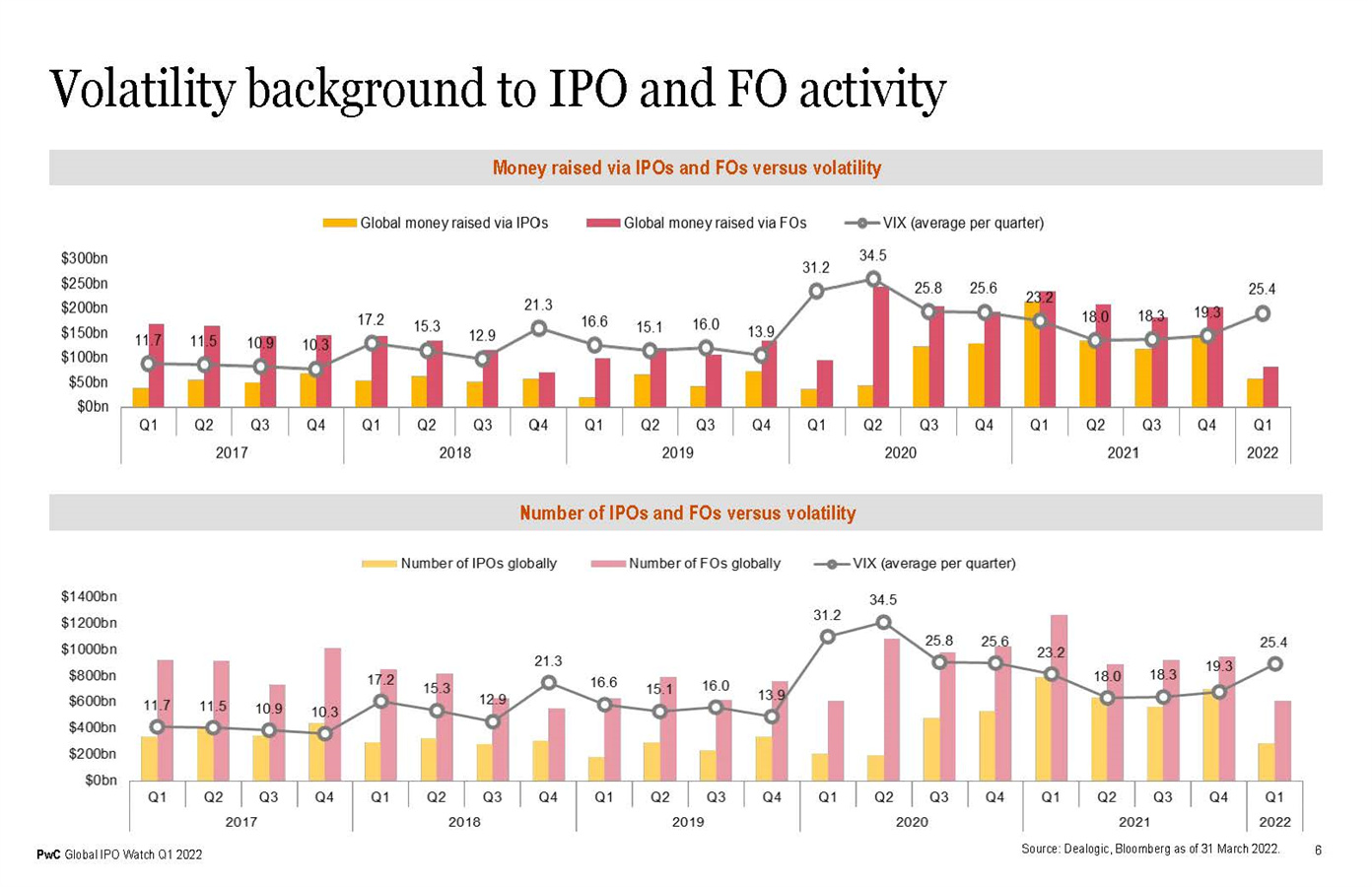 Volatility background to IPO and FO activity

Money raised via IPOs and FOs versus volatility

Global money raised via IPOs Global money raised via FOs VIX (average per quarter)

$300bn
$250bn
$200bn
$150bn
$100bn
$50bn
$0bn

11.7 11.5 10.9 10.3 17.2 15.3 12.9 21.3 16.6 15.1 16.0 13.9 31.2 34.5 25.8 25.6 23.2 18.0 18.3 19.3 25.4

Q1 Q2 Q3 Q4 Q1 Q2 Q3 Q4 Q1 Q2 Q3 Q4 Q1 Q2 Q3 Q4 Q1 Q2 Q3 Q4 Q1
2017 2018 2019 2020 2021 2022

Number of IPOs and FOs versus volatility

Number of IPOs globally Number of FOs globally VIX (average per quarter)

$1400bn
$1200bn
$1000bn
$800bn
$600bn
$400bn
$200bn
$0bn

11.7 11.5 10.9 10.3 17.2 15.3 12.9 21.3 16.6 15.1 16.0 13.9 31.2 34.5 25.8 25.6 23.2 18.0 18.3 19.3 25.4

Q1 Q2 Q3 Q4 Q1 Q2 Q3 Q4 Q1 Q2 Q3 Q4 Q1 Q2 Q3 Q4 Q1 Q2 Q3 Q4 Q1
2017 2018 2019 2020 2021 2022

PwC Global IPO Watch Q1 2022

Source: Dealogic, Bloomberg as of 31 March 2022.

6